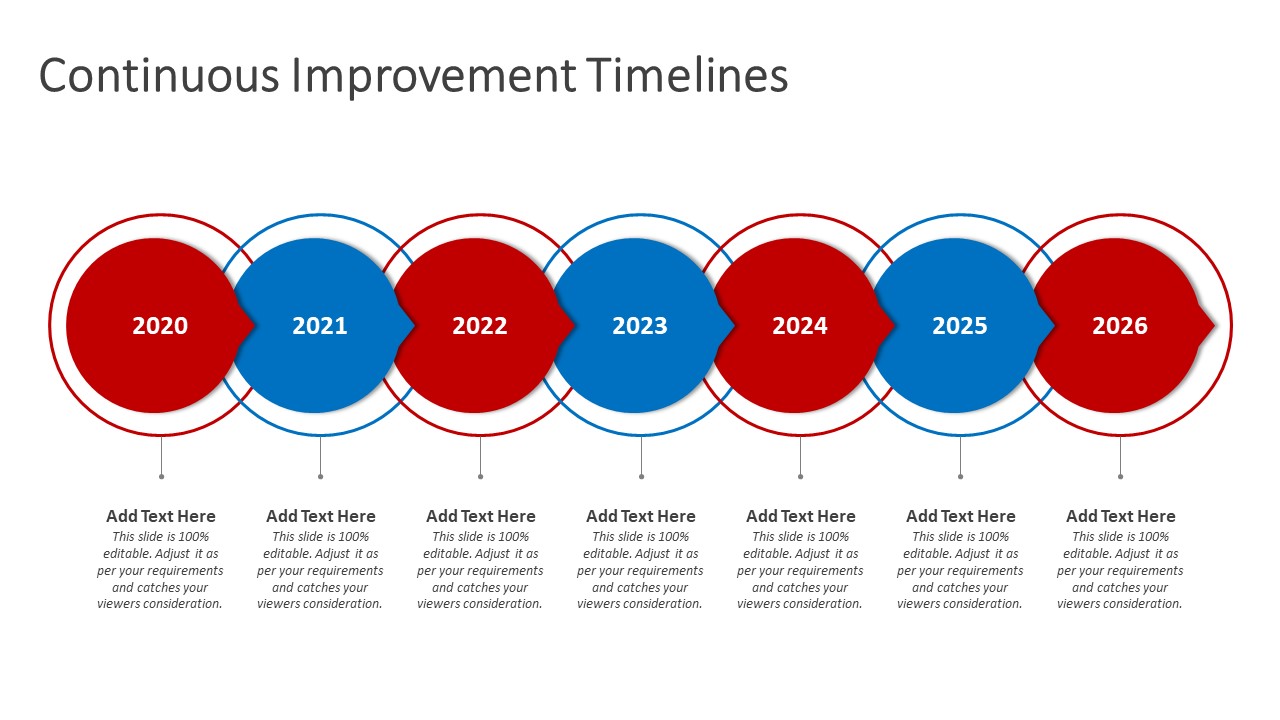 Continuous Improvement Timelines

2020

2021

2022

2023

2024

2025

2026

Add Text Here
This slide is 100% editable. Adjust it as per your requirements and catches your viewers consideration.

Add Text Here
This slide is 100% editable. Adjust it as per your requirements and catches your viewers consideration.

Add Text Here
This slide is 100% editable. Adjust it as per your requirements and catches your viewers consideration.

Add Text Here
This slide is 100% editable. Adjust it as per your requirements and catches your viewers consideration.

Add Text Here
This slide is 100% editable. Adjust it as per your requirements and catches your viewers consideration.

Add Text Here
This slide is 100% editable. Adjust it as per your requirements and catches your viewers consideration.

Add Text Here
This slide is 100% editable. Adjust it as per your requirements and catches your viewers consideration.